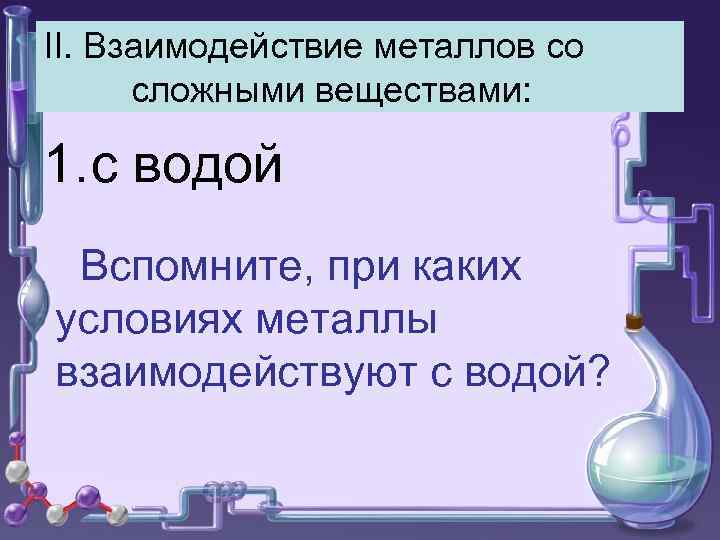 II. Взаимодействие металлов со сложными веществами:

1.с водой

Вспомните, при каких условиях металлы взаимодействуют с водой?